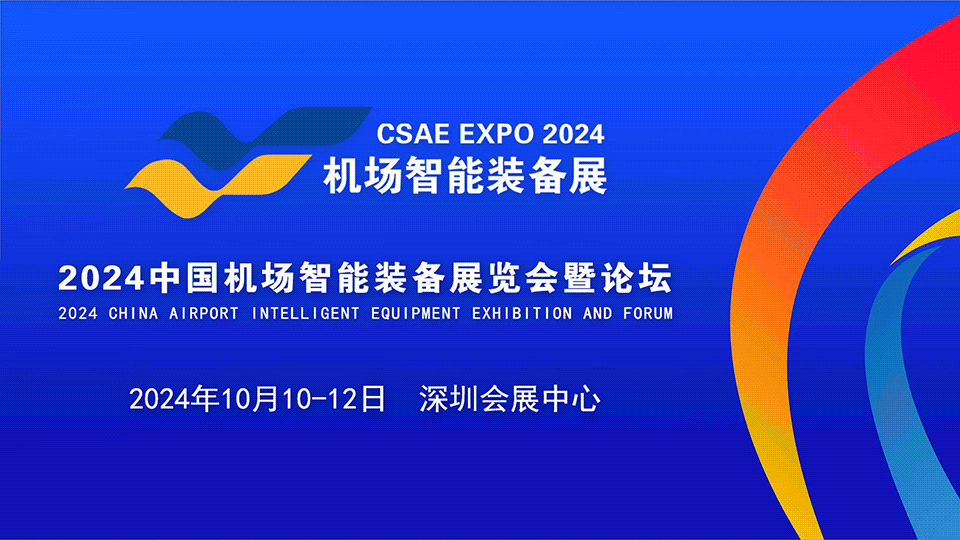 CSAE EXPO 2024
机场智能装备展

2024中国机场智能装备展览会暨论坛
2024 CHINA AIRPORT INTELLIGENT EQUIPMENT EXHIBITION AND FORUM

2024年10月10-12日 深圳会展中心